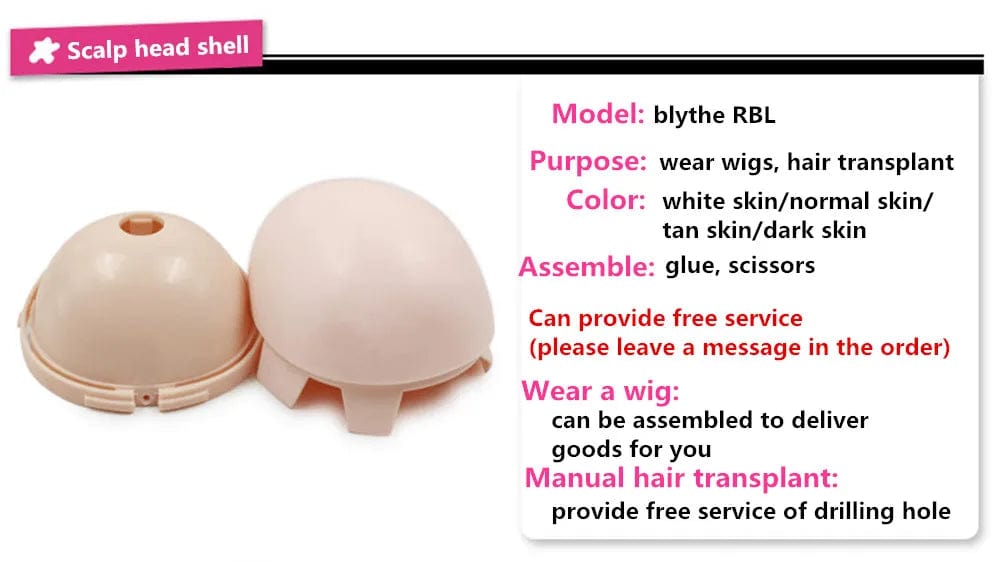 Scalp head shell

Model: blythe RBL

Purpose: wear wigs, hair transplant

Color: white skin/normal skin/ tan skin/dark skin

Assemble: glue, scissors

Can provide free service
(please leave a message in the order)

Wear a wig:
can be assembled to deliver goods for you

Manual hair transplant:
provide free service of drilling hole